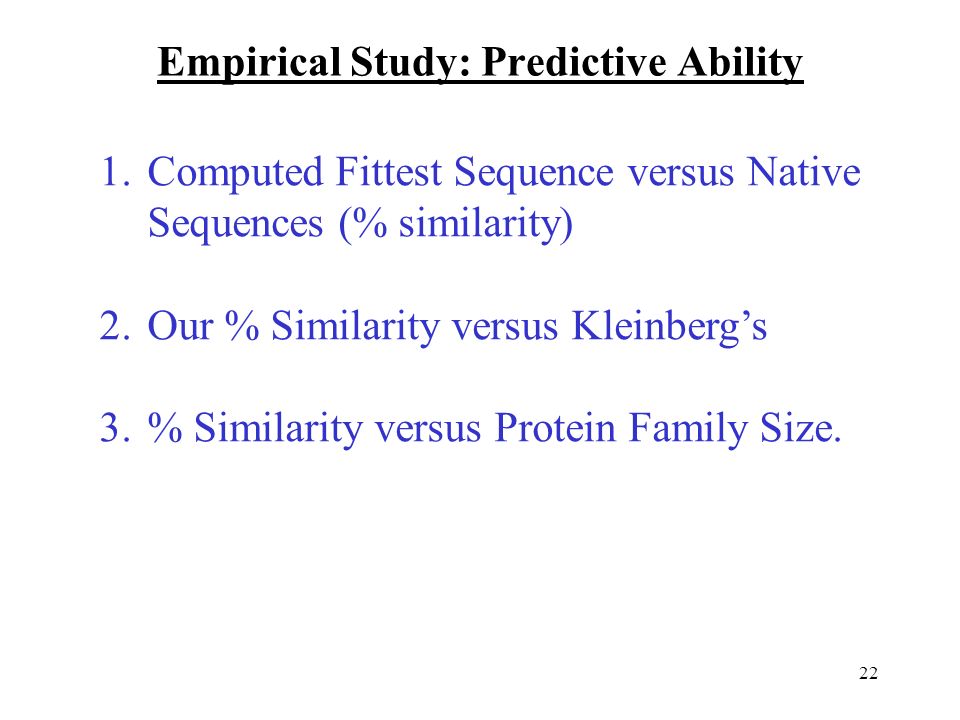 Empirical Study: Predictive Ability

1. Computed Fittest Sequence versus Native Sequences (% similarity)

2. Our % Similarity versus Kleinberg’s

3. % Similarity versus Protein Family Size.

22